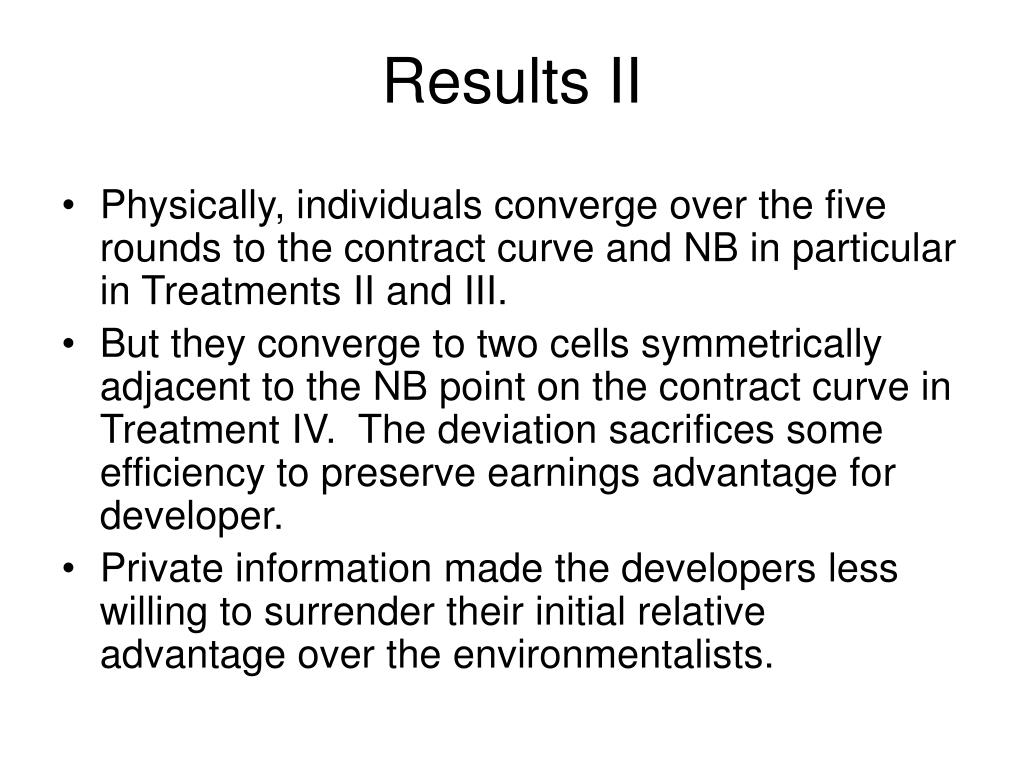 Results II

• Physically, individuals converge over the five rounds to the contract curve and NB in particular in Treatments II and III.
• But they converge to two cells symmetrically adjacent to the NB point on the contract curve in Treatment IV. The deviation sacrifices some efficiency to preserve earnings advantage for developer.
• Private information made the developers less willing to surrender their initial relative advantage over the environmentalists.